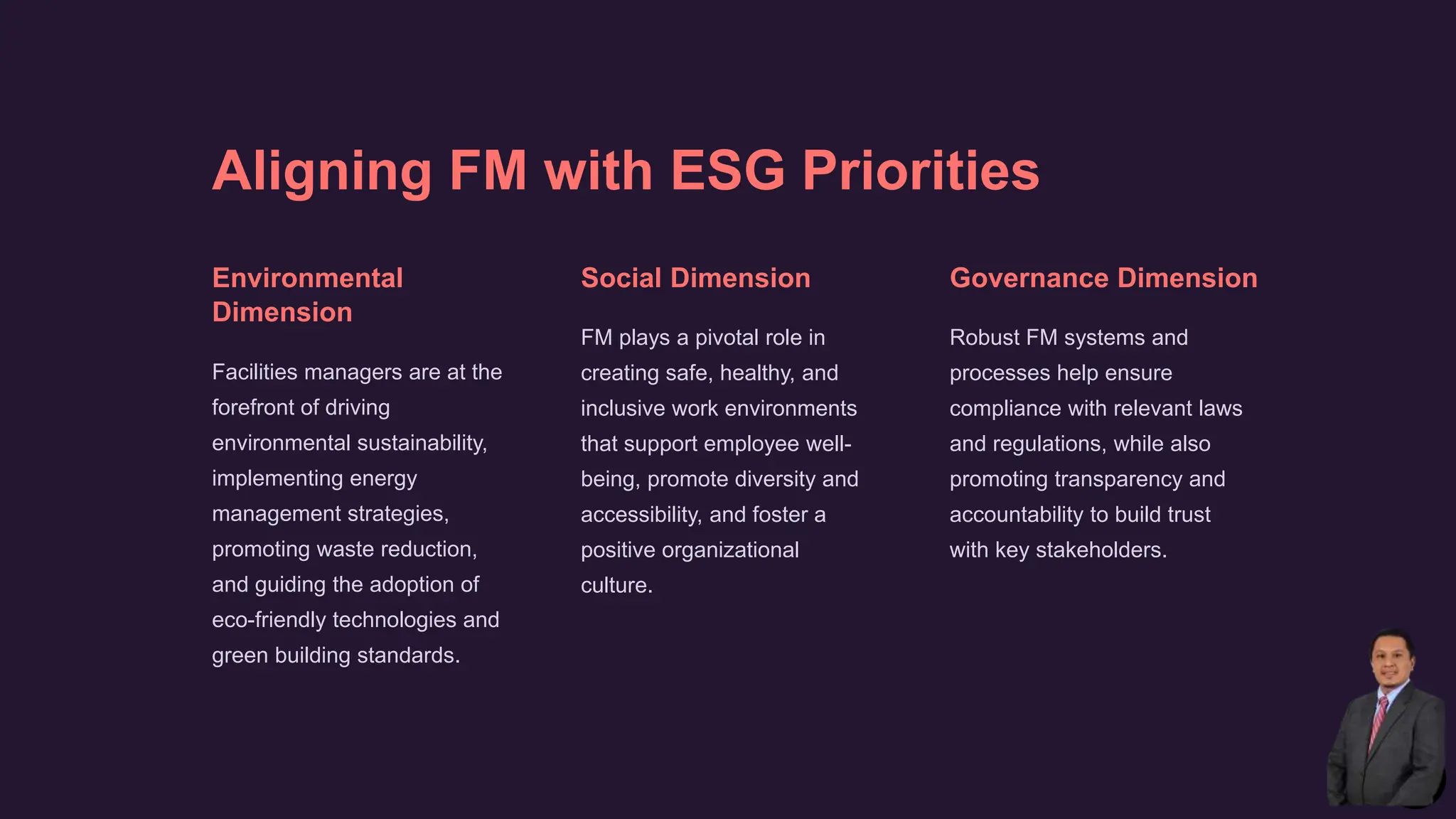 Aligning FM with ESG Priorities

Environmental Dimension

Facilities managers are at the forefront of driving environmental sustainability, implementing energy management strategies, promoting waste reduction, and guiding the adoption of eco-friendly technologies and green building standards.

Social Dimension

FM plays a pivotal role in creating safe, healthy, and inclusive work environments that support employee well-being, promote diversity and accessibility, and foster a positive organizational culture.

Governance Dimension

Robust FM systems and processes help ensure compliance with relevant laws and regulations, while also promoting transparency and accountability to build trust with key stakeholders.